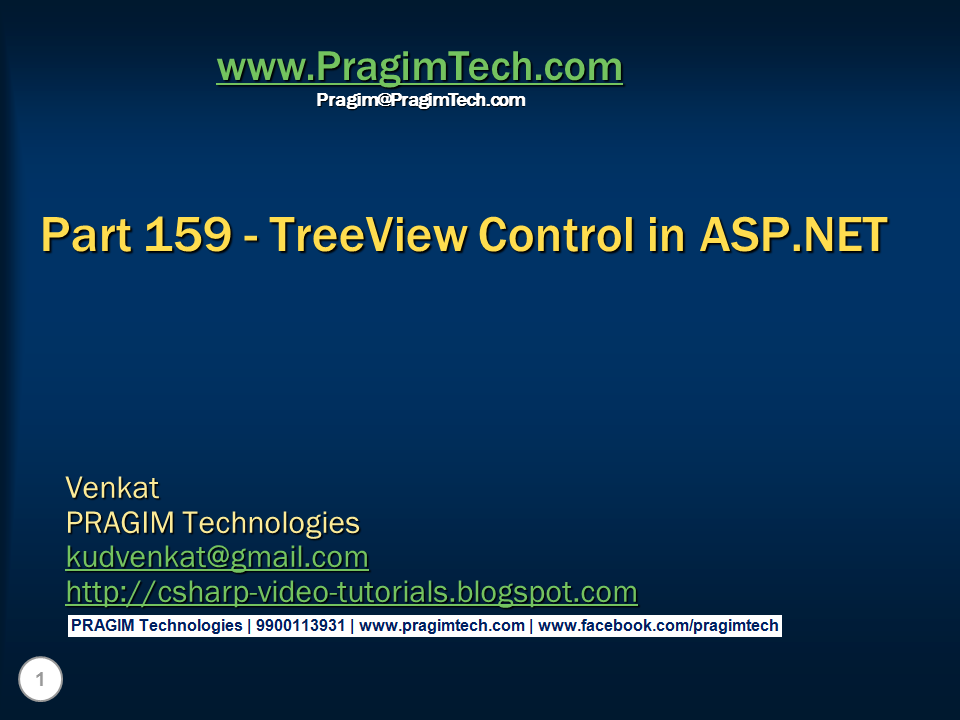 www.PragimTech.com
Pragim@PragimTech.com

Part 159 - TreeView Control in ASP.NET

Venkat
PRAGIM Technologies
kudvenkat@gmail.com
http://csharp-video-tutorials.blogspot.com

PRAGIM Technologies | 9900113931 | www.pragimtech.com | www.facebook.com/pragimtech

1